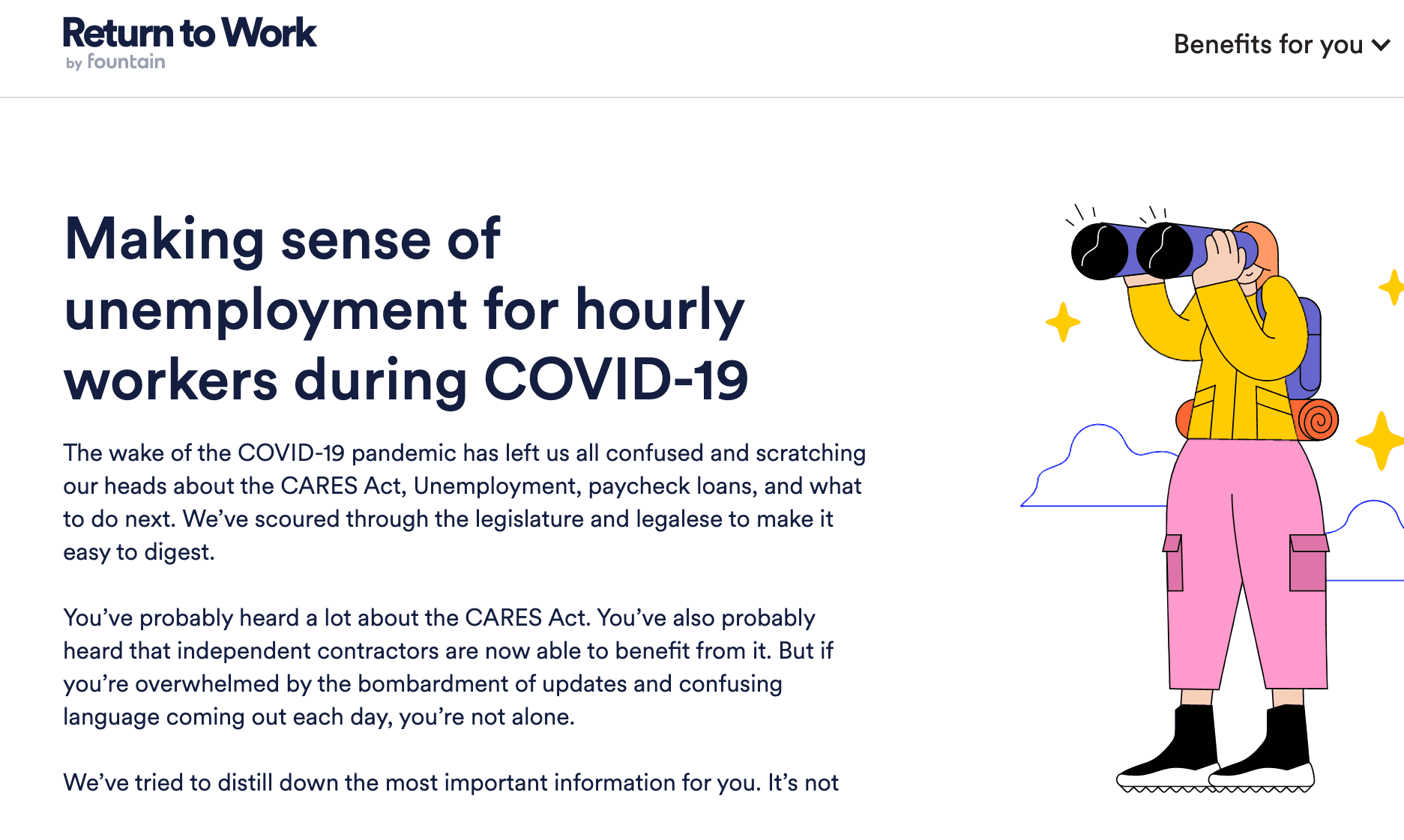 Return to Work
by fountain

Benefits for you

Making sense of unemployment for hourly workers during COVID-19

The wake of the COVID-19 pandemic has left us all confused and scratching our heads about the CARES Act, Unemployment, paycheck loans, and what to do next. We've scoured through the legislature and legalese to make it easy to digest.

You've probably heard a lot about the CARES Act. You've also probably heard that independent contractors are now able to benefit from it. But if you're overwhelmed by the bombardment of updates and confusing language coming out each day, you're not alone.

We've tried to distill down the most important information for you. It's not